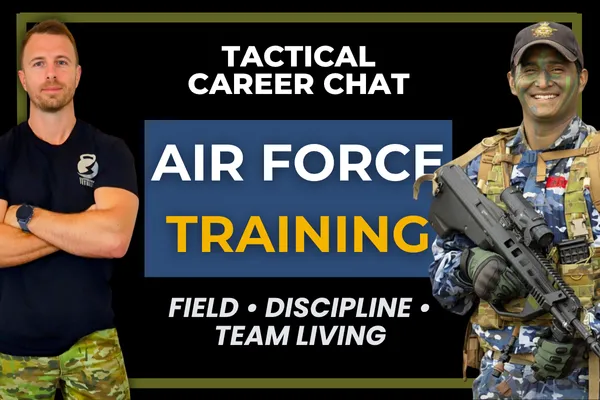 TACTICAL CAREER CHAT

AIR FORCE TRAINING

FIELD • DISCIPLINE • TEAM LIVING